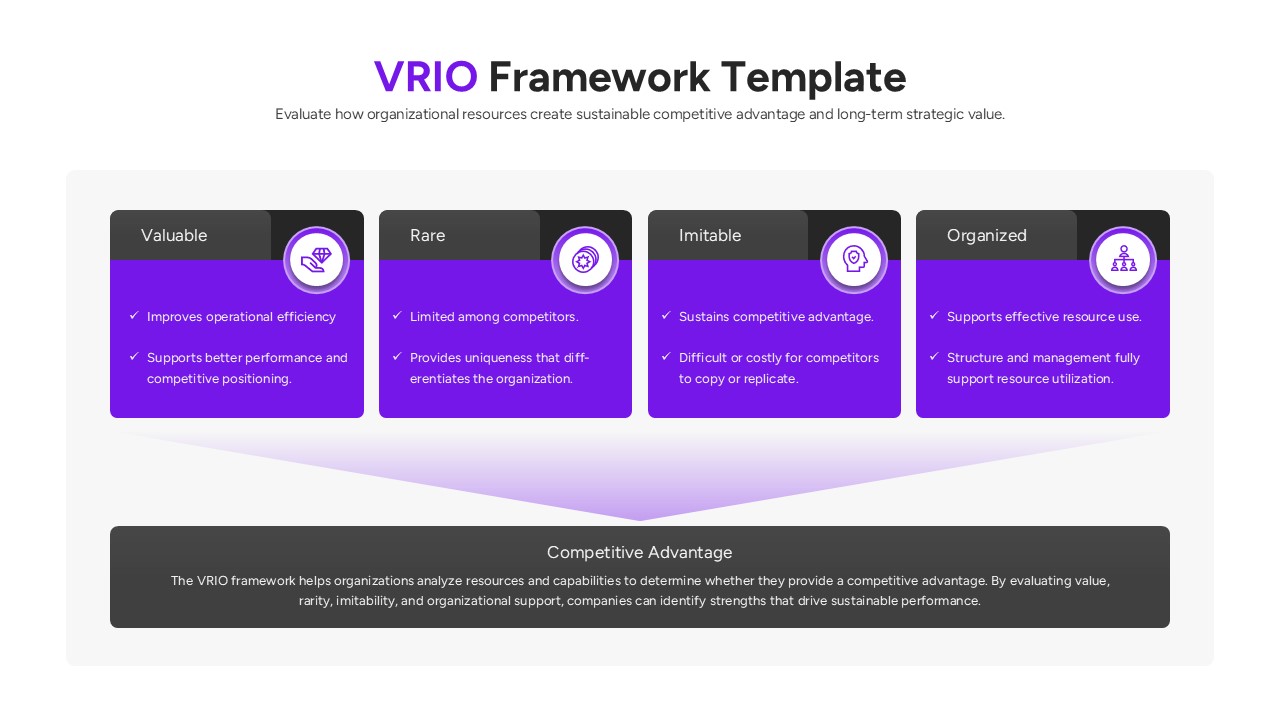 VRIO Framework Template

Evaluate how organizational resources create sustainable competitive advantage and long-term strategic value.

Valuable

✓ Improves operational efficiency

✓ Supports better performance and competitive positioning.

Rare

✓ Limited among competitors.

✓ Provides uniqueness that differentiates the organization.

Imitable

✓ Sustains competitive advantage.

✓ Difficult or costly for competitors to copy or replicate.

Organized

✓ Supports effective resource use.

✓ Structure and management fully support resource utilization.

Competitive Advantage

The VRIO framework helps organizations analyze resources and capabilities to determine whether they provide a competitive advantage. By evaluating value, rarity, imitability, and organizational support, companies can identify strengths that drive sustainable performance.